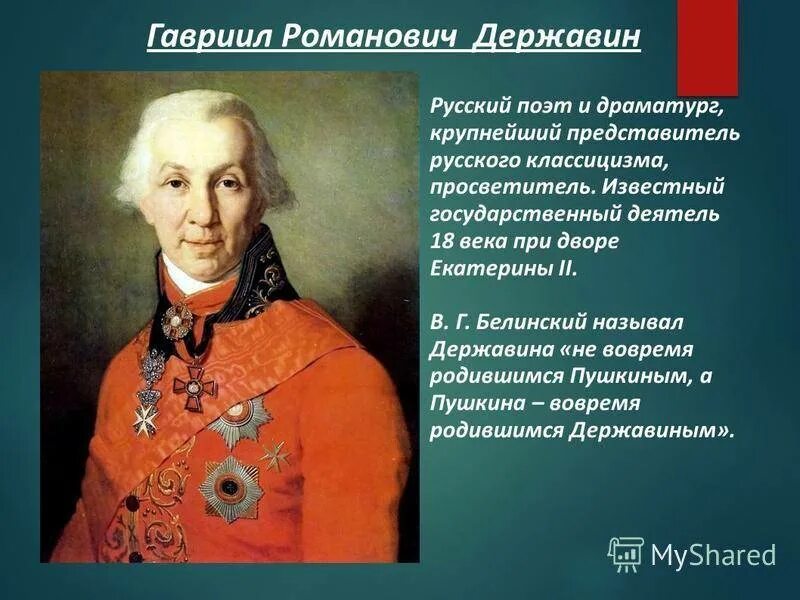 Гавриил Романович Державин

Русский поэт и драматург, крупнейший представитель русского классицизма, просветитель. Известный государственный деятель 18 века при дворе Екатерины II.

В. Г. Белинский называл Державина «не вовремя родившимся Пушкиным, а Пушкина – вовремя родившимся Державиным».

MyShared